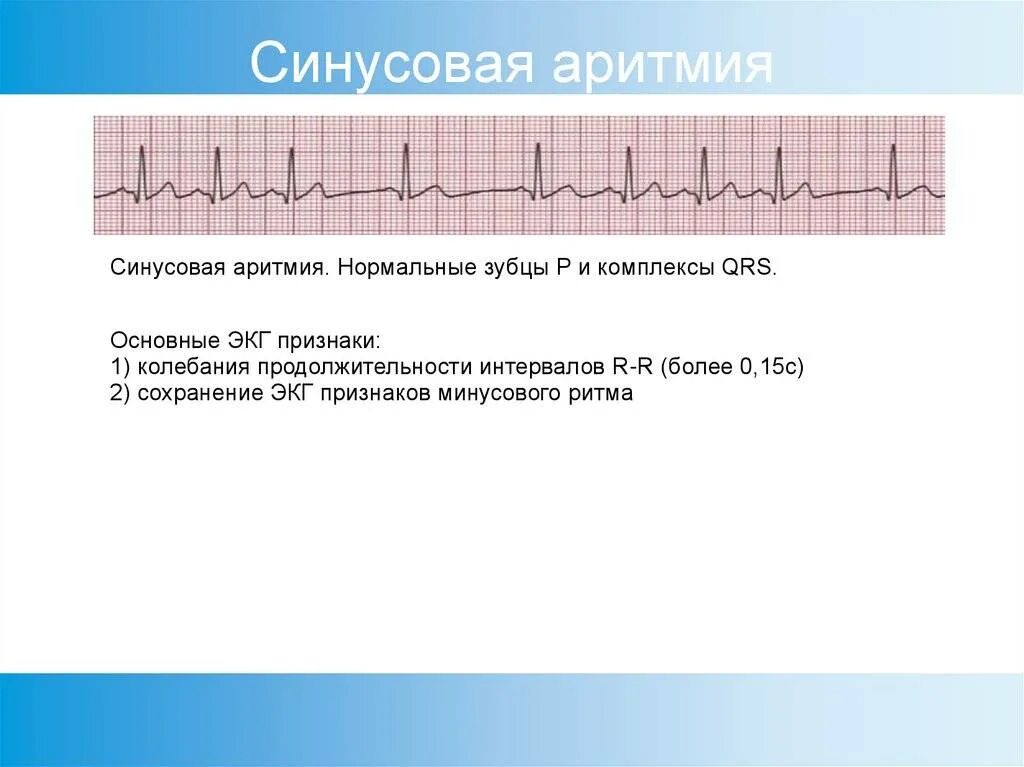 Синусовая аритмия

Синусовая аритмия. Нормальные зубцы P и комплексы QRS.

Основные ЭКГ признаки:
1) колебания продолжительности интервалов R-R (более 0,15с)
2) сохранение ЭКГ признаков минусового ритма